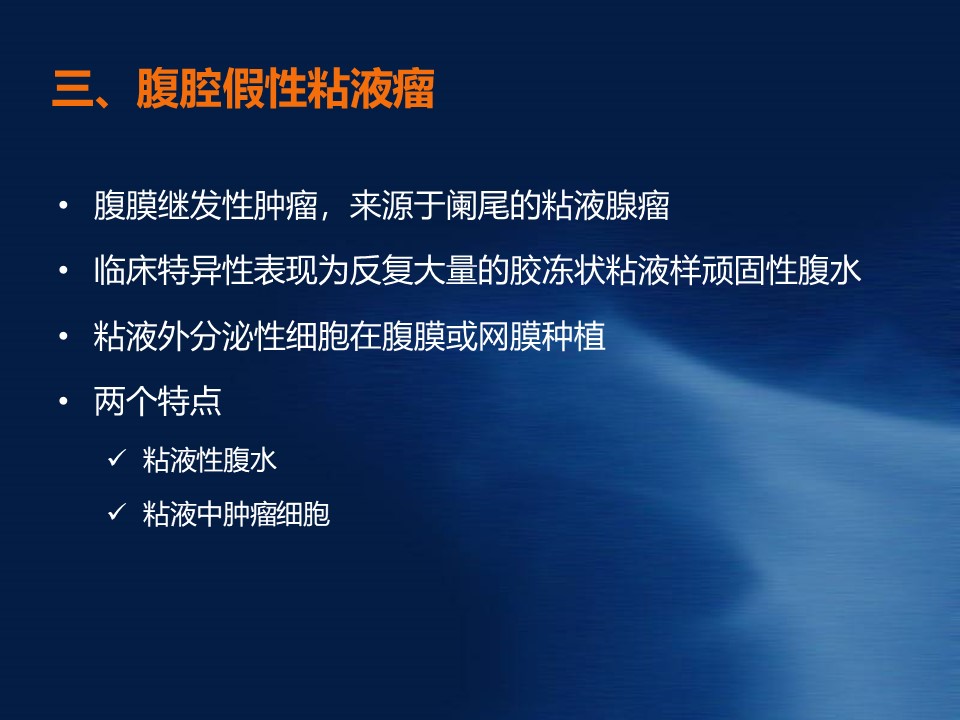 三、腹腔假性粘液瘤

• 腹膜继发性肿瘤，来源于阑尾的粘液腺瘤
• 临床特异性表现为反复大量的胶冻状粘液样顽固性腹水
• 粘液外分泌性细胞在腹膜或网膜种植
• 两个特点
  ✓ 粘液性腹水
  ✓ 粘液中肿瘤细胞